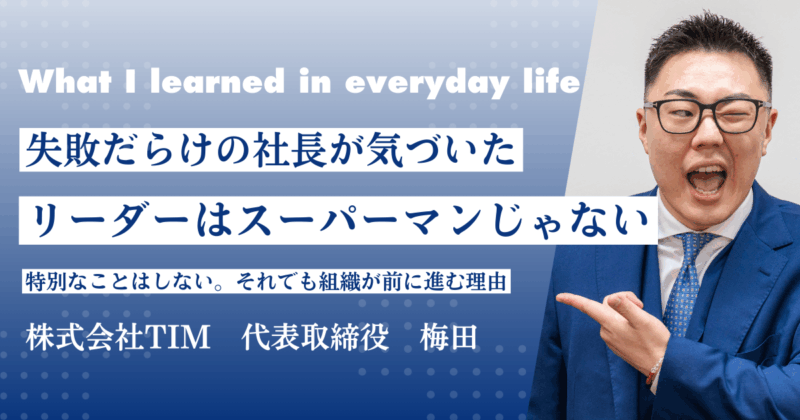 What I learned in everyday life

失敗だらけの社長が気づいた

リーダーはスーパーマンじゃない

特別なことはしない。それでも組織が前に進む理由

株式会社TIM　代表取締役　梅田